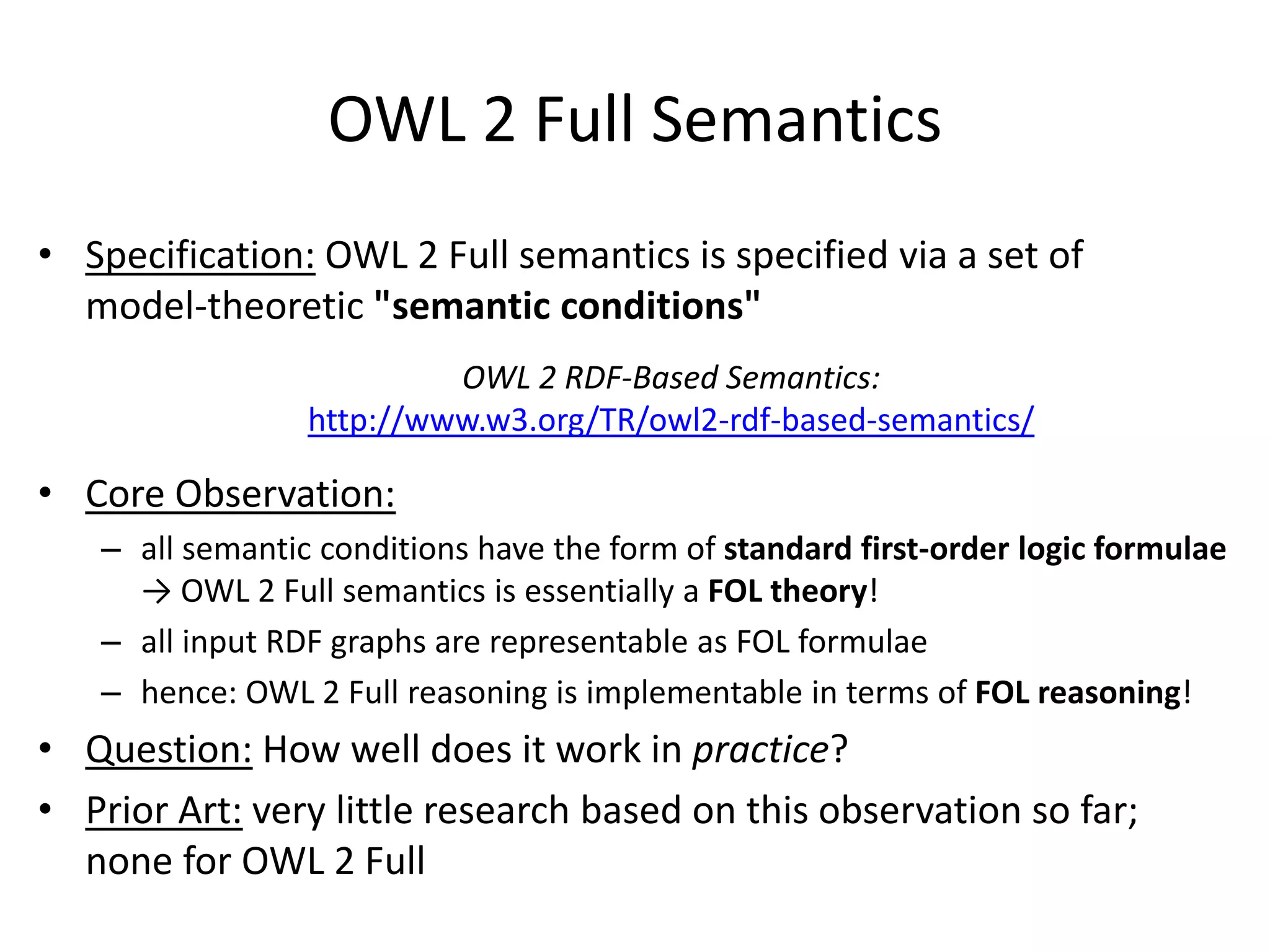 OWL 2 Full Semantics

• Specification: OWL 2 Full semantics is specified via a set of model-theoretic "semantic conditions"

OWL 2 RDF-Based Semantics:
http://www.w3.org/TR/owl2-rdf-based-semantics/

• Core Observation:
– all semantic conditions have the form of standard first-order logic formulae → OWL 2 Full semantics is essentially a FOL theory!
– all input RDF graphs are representable as FOL formulae
– hence: OWL 2 Full reasoning is implementable in terms of FOL reasoning!

• Question: How well does it work in practice?

• Prior Art: very little research based on this observation so far; none for OWL 2 Full